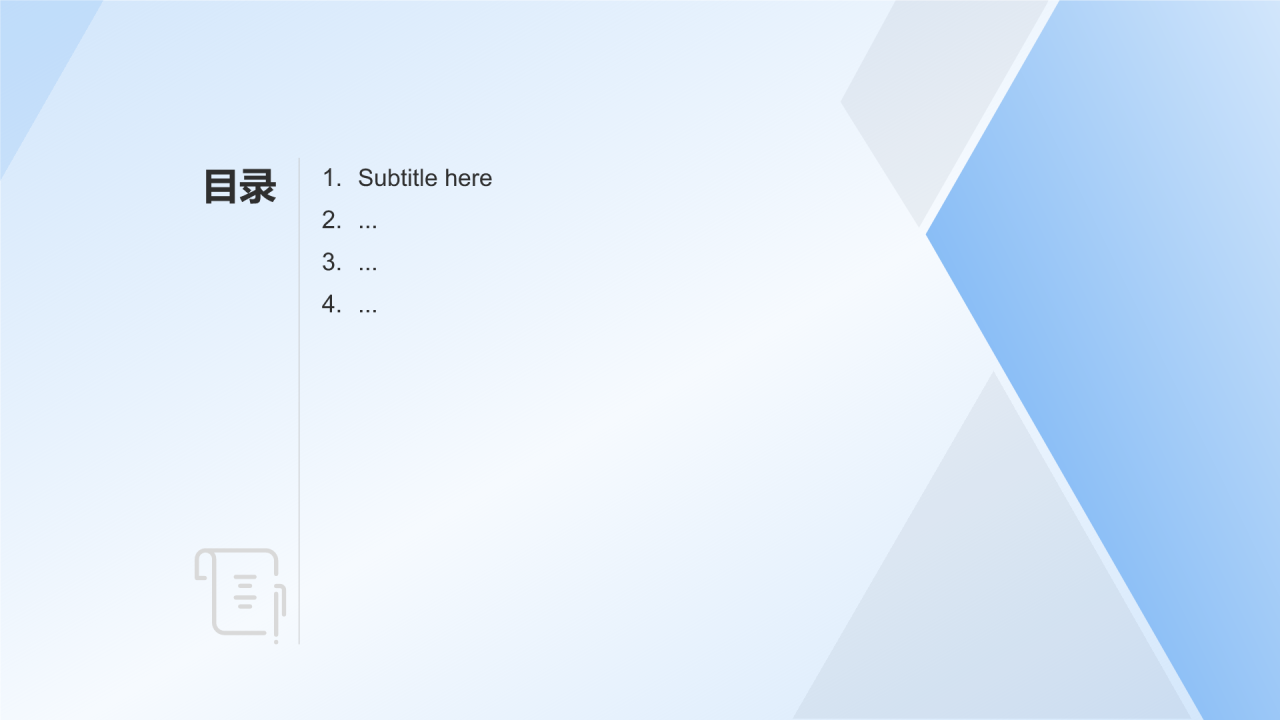 目录

1. Subtitle here
2. ...
3. ...
4. ...